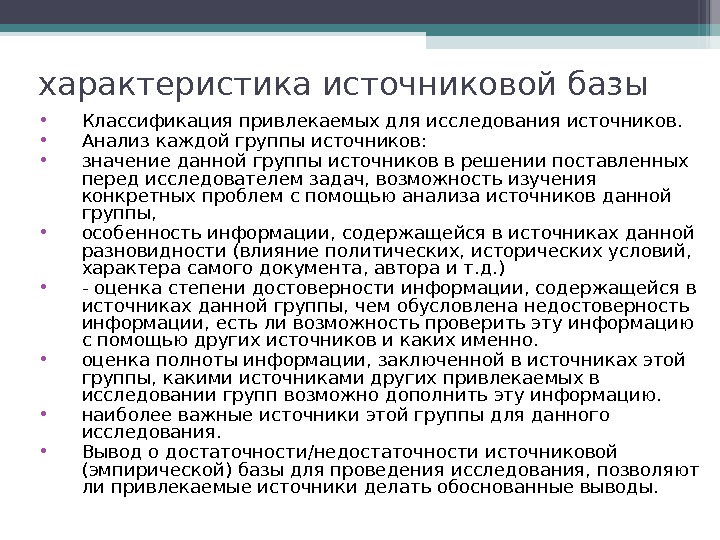 характеристика источниковой базы

• Классификация привлекаемых для исследования источников.
• Анализ каждой группы источников:
• значение данной группы источников в решении поставленных перед исследователем задач, возможность изучения конкретных проблем с помощью анализа источников данной группы,
• особенность информации, содержащейся в источниках данной разновидности (влияние политических, исторических условий, характера самого документа, автора и т.д.)
• - оценка степени достоверности информации, содержащейся в источниках данной группы, чем обусловлена недостоверность информации, есть ли возможность проверить эту информацию с помощью других источников и каких именно.
• оценка полноты информации, заключенной в источниках этой группы, какими источниками других привлекаемых в исследовании групп возможно дополнить эту информацию.
• наиболее важные источники этой группы для данного исследования.
• Вывод о достаточности/недостаточности источниковой (эмпирической) базы для проведения исследования, позволяют ли привлекаемые источники делать обоснованные выводы.